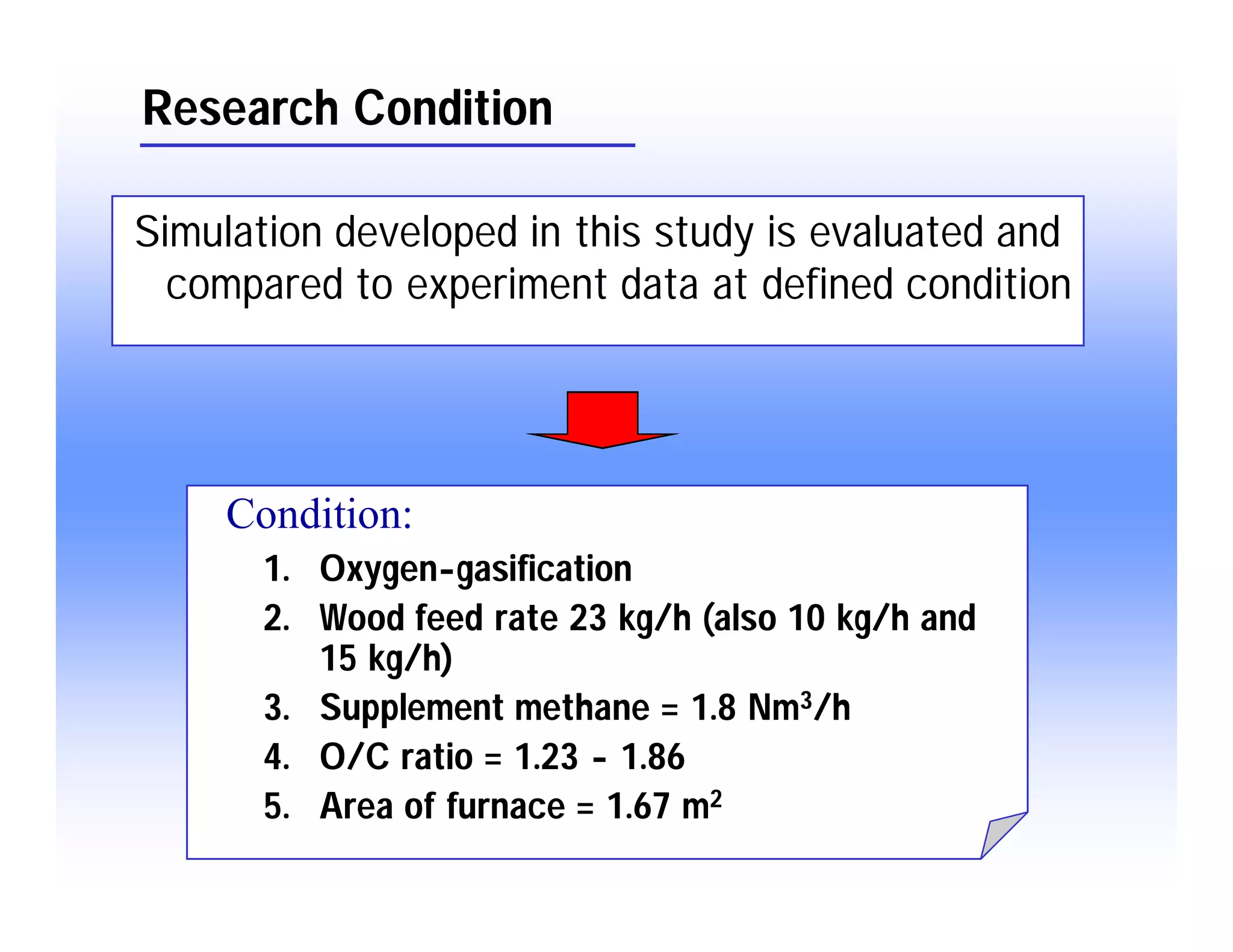 Research Condition

Simulation developed in this study is evaluated and compared to experiment data at defined condition

Condition:

1. Oxygen-gasification
2. Wood feed rate 23 kg/h (also 10 kg/h and 15 kg/h)
3. Supplement methane = 1.8 $Nm^3/h$
4. O/C ratio = 1.23 - 1.86
5. Area of furnace = 1.67 $m^2$